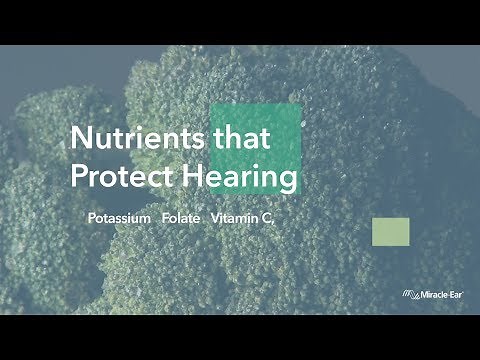 Nutrients that Protect Hearing

Potassium Folate Vitamin C,

Miracle-Ear